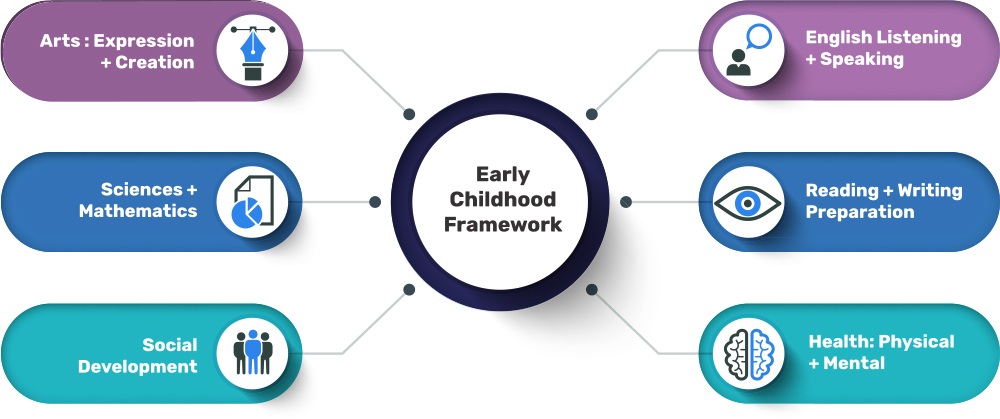 Arts : Expression + Creation

Sciences + Mathematics

Social Development

Early Childhood Framework

English Listening + Speaking

Reading + Writing Preparation

Health: Physical + Mental